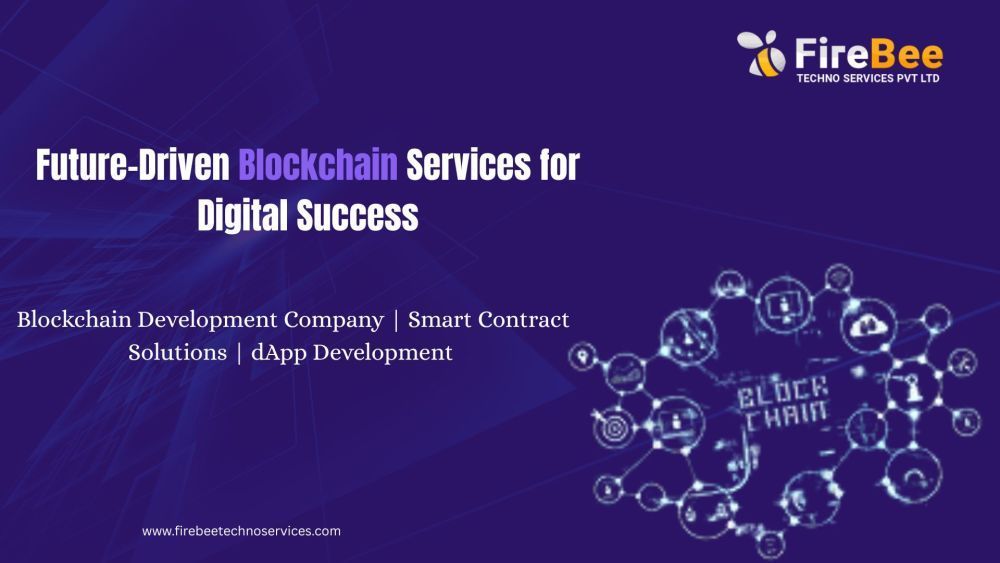 FireBee
TECHNO SERVICES PVT LTD

Future-Driven Blockchain Services for Digital Success

Blockchain Development Company | Smart Contract Solutions | dApp Development

BLOCK CHAIN

www.firebeetechnoservices.com